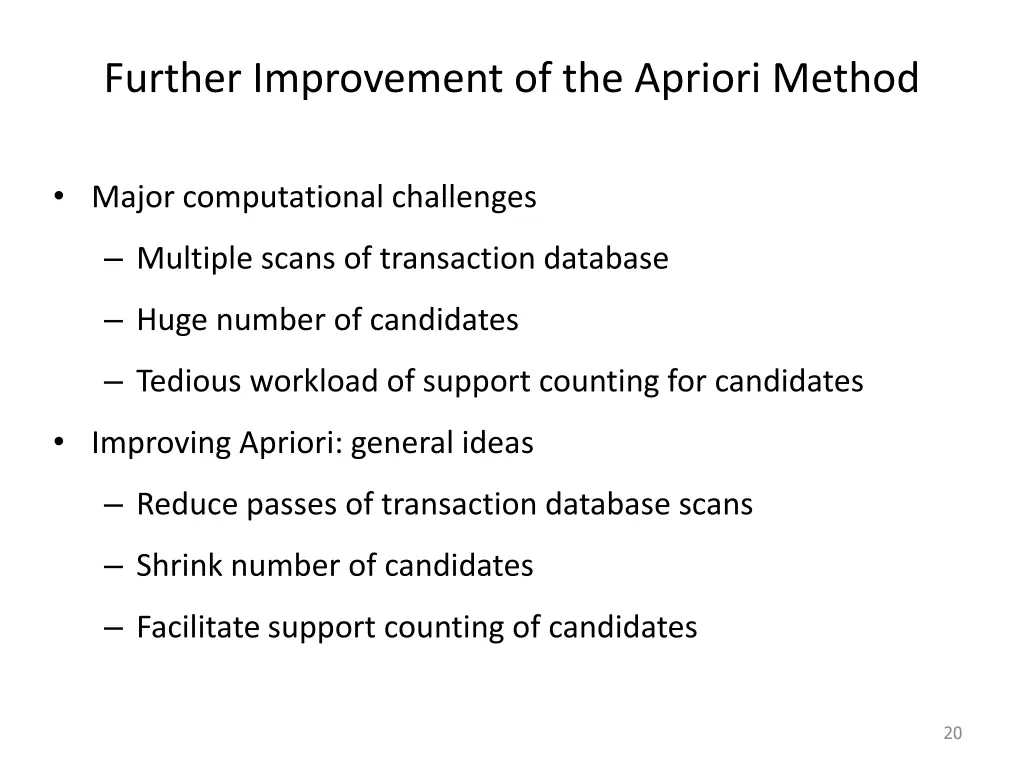 Further Improvement of the Apriori Method

• Major computational challenges
  – Multiple scans of transaction database
  – Huge number of candidates
  – Tedious workload of support counting for candidates
• Improving Apriori: general ideas
  – Reduce passes of transaction database scans
  – Shrink number of candidates
  – Facilitate support counting of candidates

20